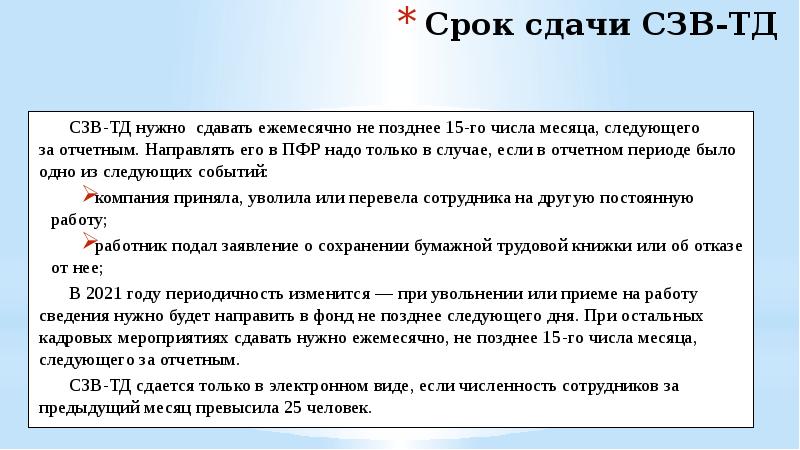 * Срок сдачи СЗВ-ТД

СЗВ-ТД нужно сдавать ежемесячно не позднее 15-го числа месяца, следующего за отчетным. Направлять его в ПФР надо только в случае, если в отчетном периоде было одно из следующих событий:

➢компания приняла, уволила или перевела сотрудника на другую постоянную работу;

➢работник подал заявление о сохранении бумажной трудовой книжки или об отказе от нее;

В 2021 году периодичность изменится — при увольнении или приеме на работу сведения нужно будет направить в фонд не позднее следующего дня. При остальных кадровых мероприятиях сдавать нужно ежемесячно, не позднее 15-го числа месяца, следующего за отчетным.

СЗВ-ТД сдается только в электронном виде, если численность сотрудников за предыдущий месяц превысила 25 человек.